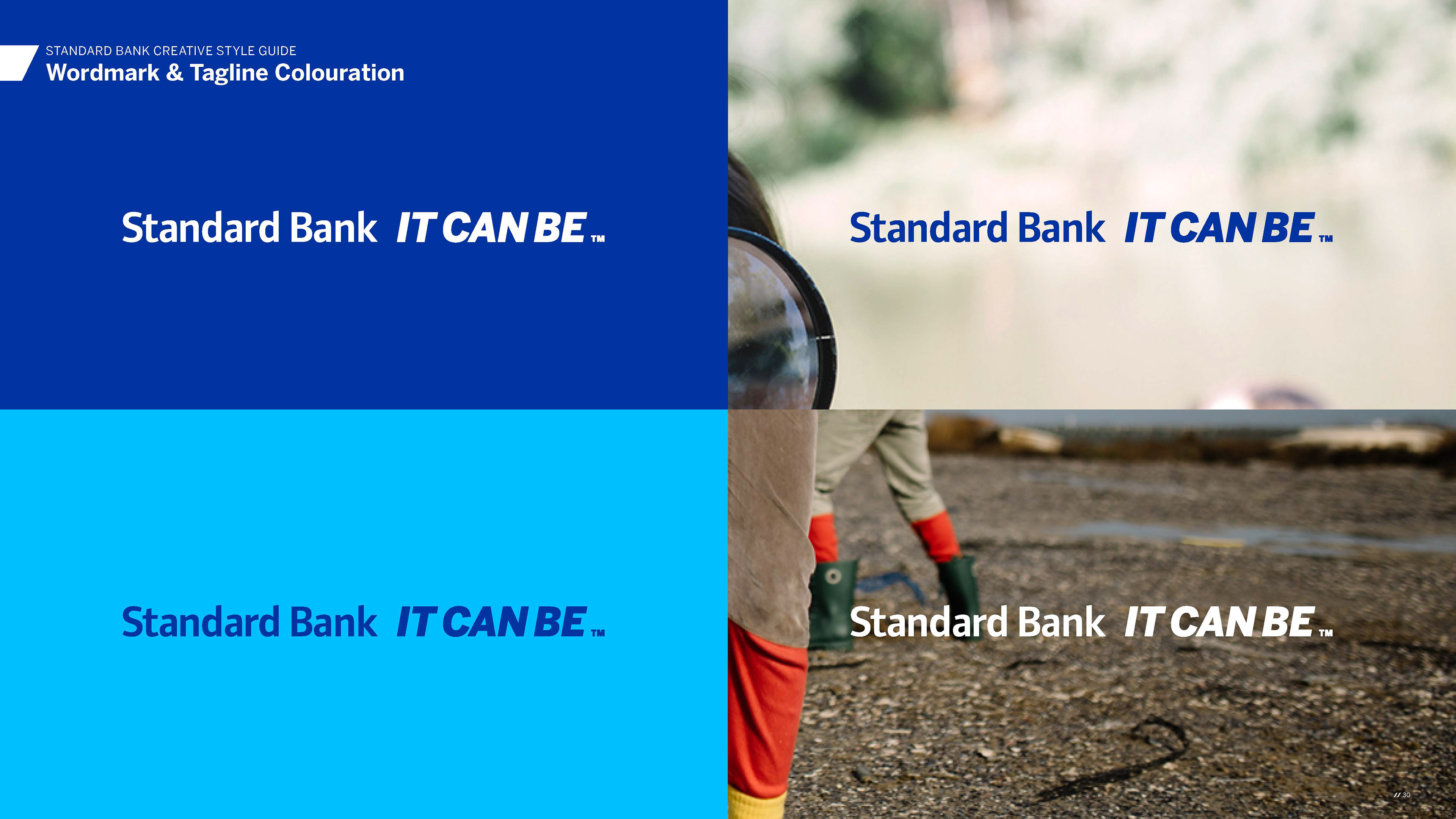 STANDARD BANK CREATIVE STYLE GUIDE
Wordmark & Tagline Colouration

Standard Bank IT CAN BE™

Standard Bank IT CAN BE™

Standard Bank IT CAN BE™

Standard Bank IT CAN BE™

// 30